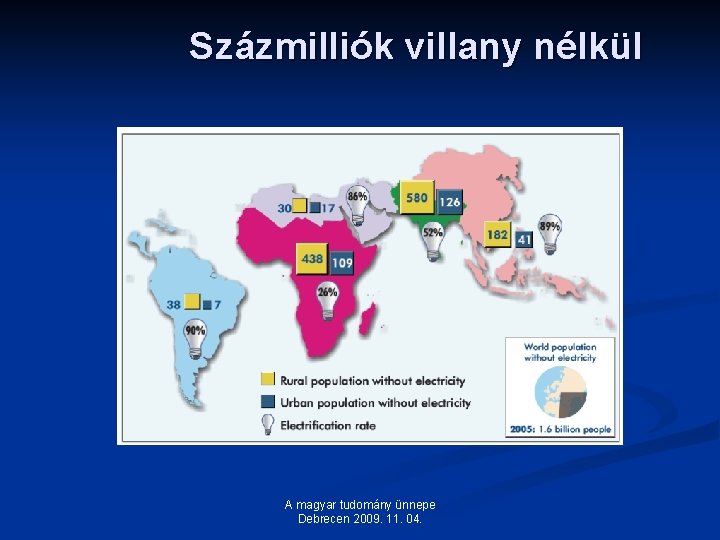 Százmilliók villany nélkül

30 17
86%
580 126
52%
182 41
89%
438 109
26%
38 7
90%

Rural population without electricity
Urban population without electricity
Electrification rate

World population without electricity
2005: 1.6 billion people

A magyar tudomány ünnepe
Debrecen 2009. 11. 04.